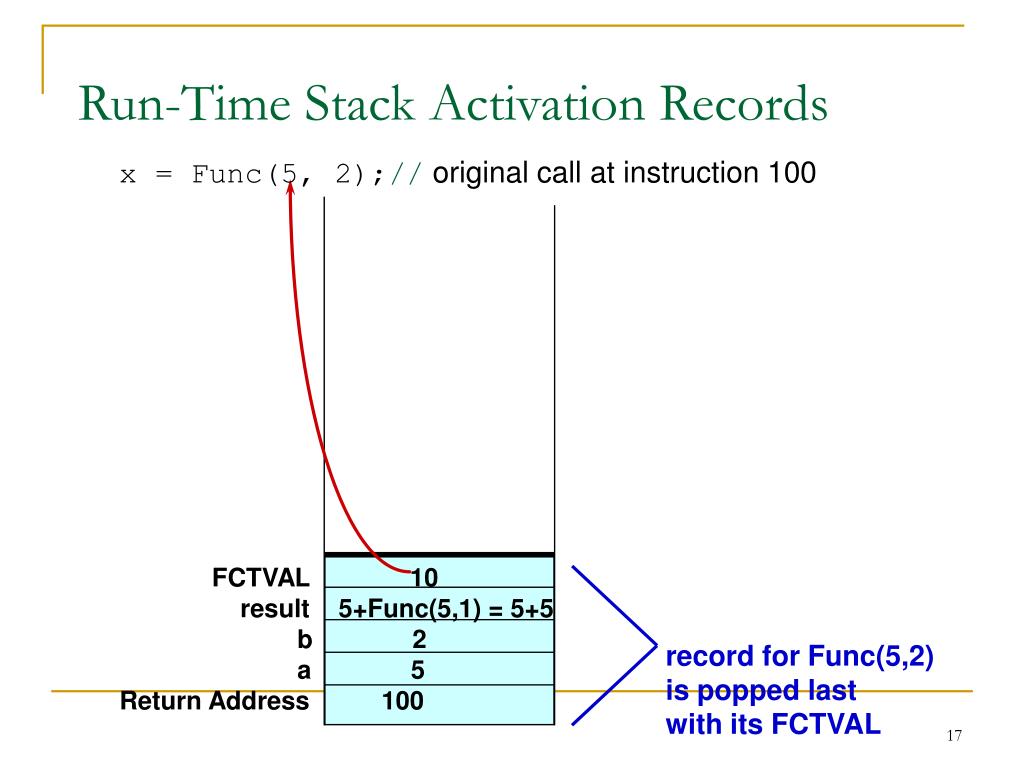 Run-Time Stack Activation Records

x = Func(5, 2);// original call at instruction 100

| | |
|---|---|
| FCTVAL | 10 |
| result | 5+Func(5,1) = 5+5 |
| b | 2 |
| a | 5 |
| Return Address | 100 |

record for Func(5,2) is popped last with its FCTVAL

17